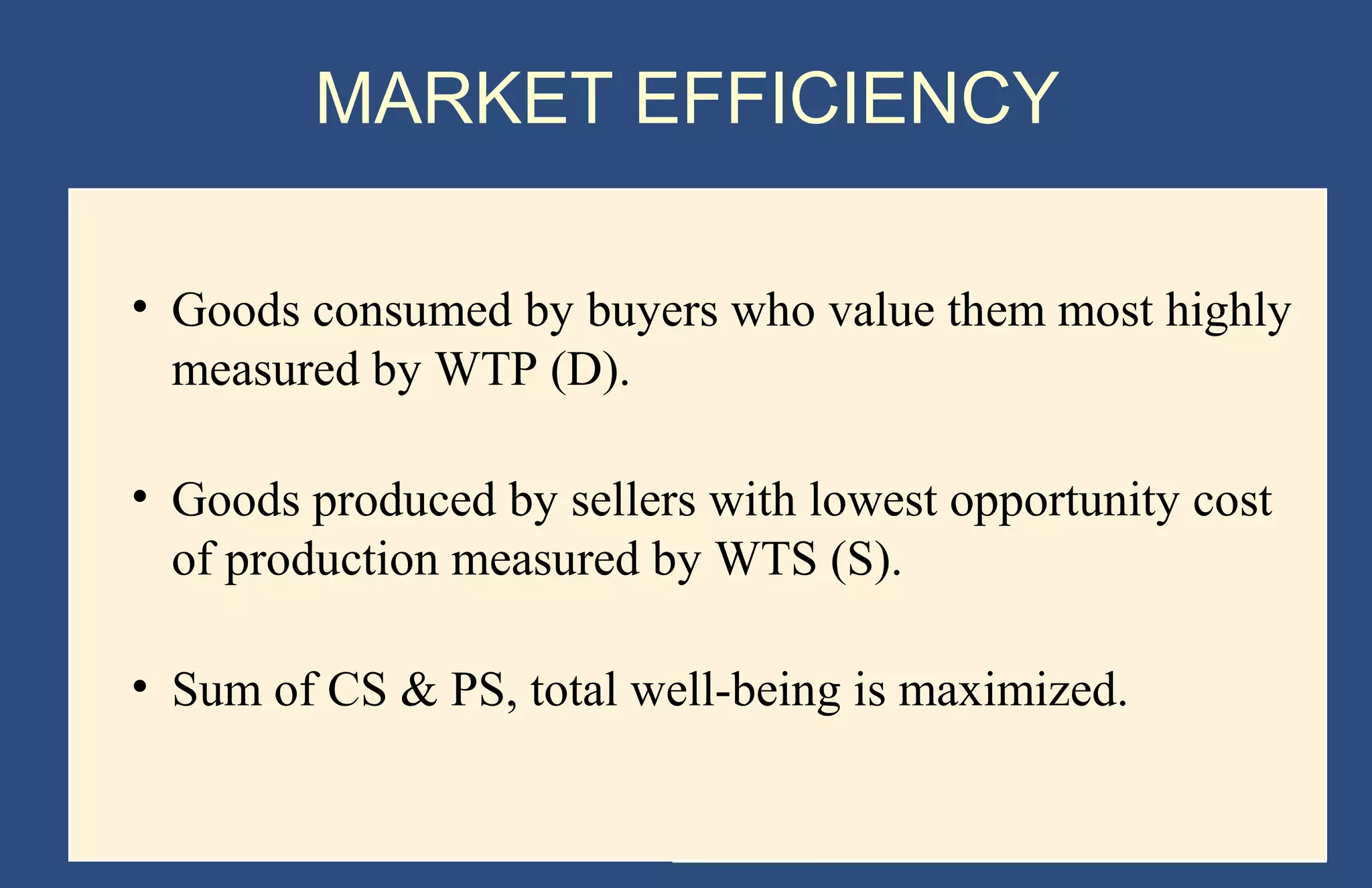 MARKET EFFICIENCY

• Goods consumed by buyers who value them most highly measured by WTP (D).

• Goods produced by sellers with lowest opportunity cost of production measured by WTS (S).

• Sum of CS & PS, total well-being is maximized.